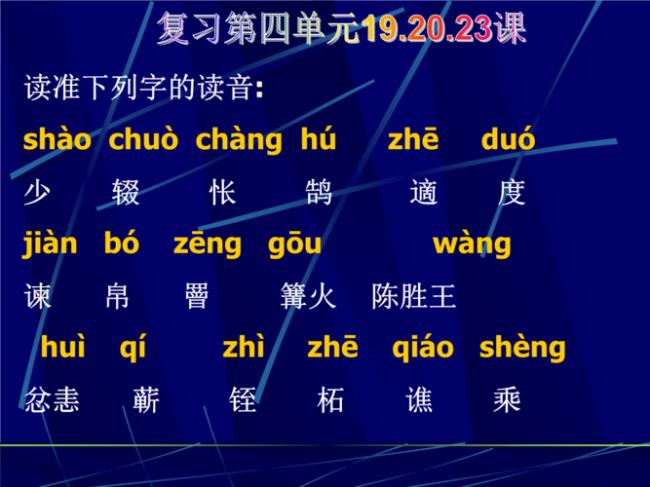 复习第四单元19.20.23课

读准下列字的读音:

shào chuò chàng hú zhē duó

少 辍 怅 鹄 適 度

jiàn bó zēng gōu wàng

谏 帛 罾 篝火 陈胜王

huì qí zhì zhē qiáo shèng

忿恚 蕲 铚 柘 谯 乘